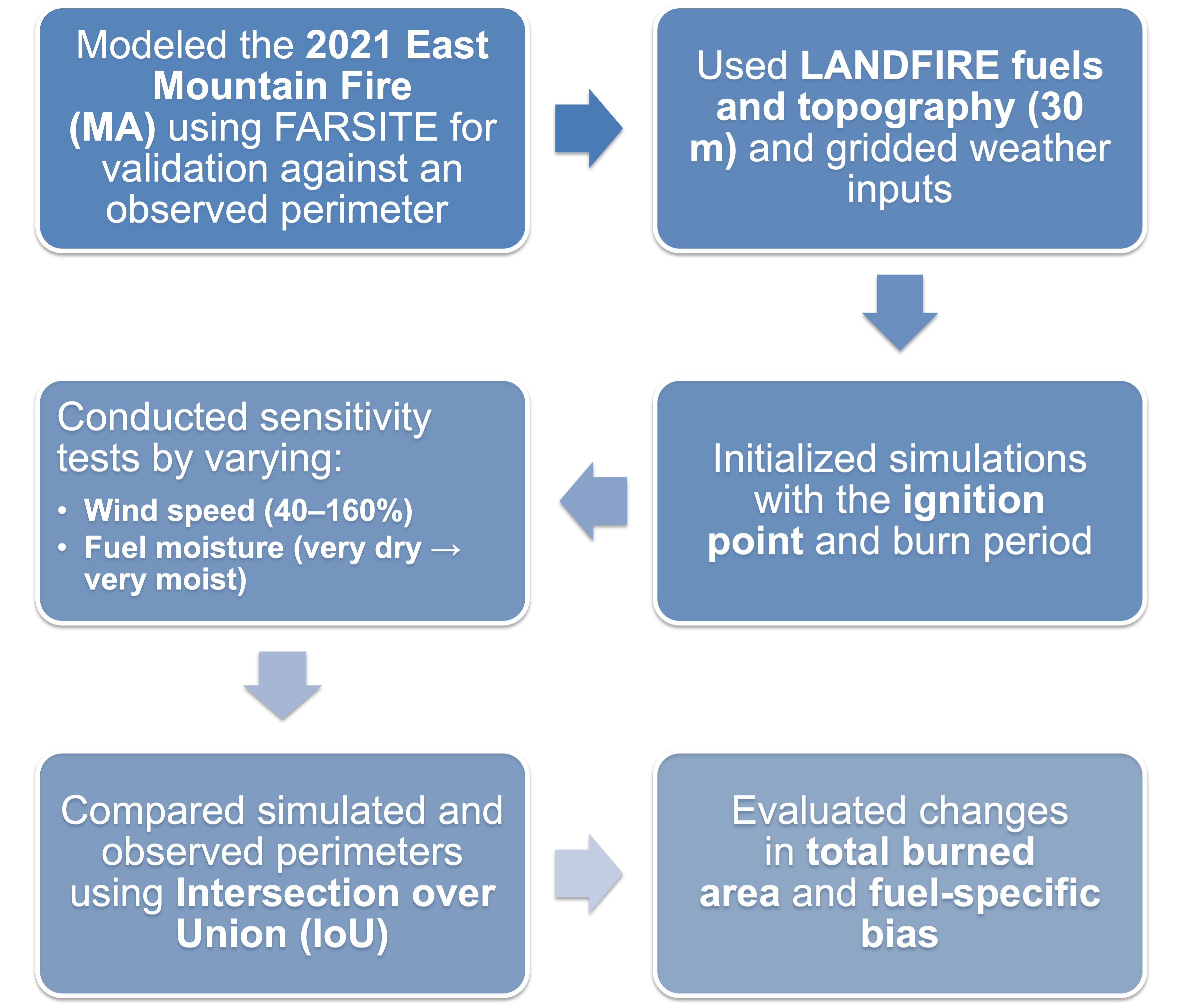 Modeled the 2021 East Mountain Fire (MA) using FARSITE for validation against an observed perimeter

Used LANDFIRE fuels and topography (30 m) and gridded weather inputs

Initialized simulations with the ignition point and burn period

Conducted sensitivity tests by varying:
• Wind speed (40–160%)
• Fuel moisture (very dry → very moist)

Compared simulated and observed perimeters using Intersection over Union (IoU)

Evaluated changes in total burned area and fuel-specific bias